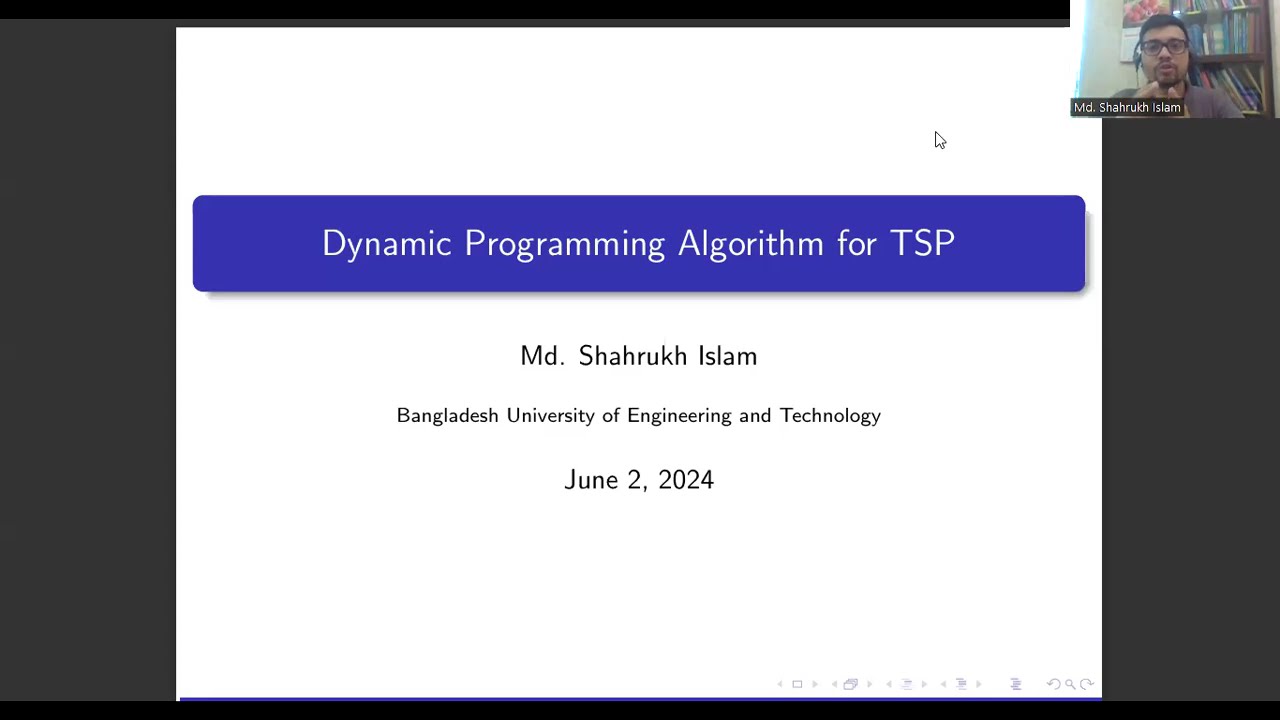 Md. Shahrukh Islam

Dynamic Programming Algorithm for TSP

Md. Shahrukh Islam

Bangladesh University of Engineering and Technology

June 2, 2024